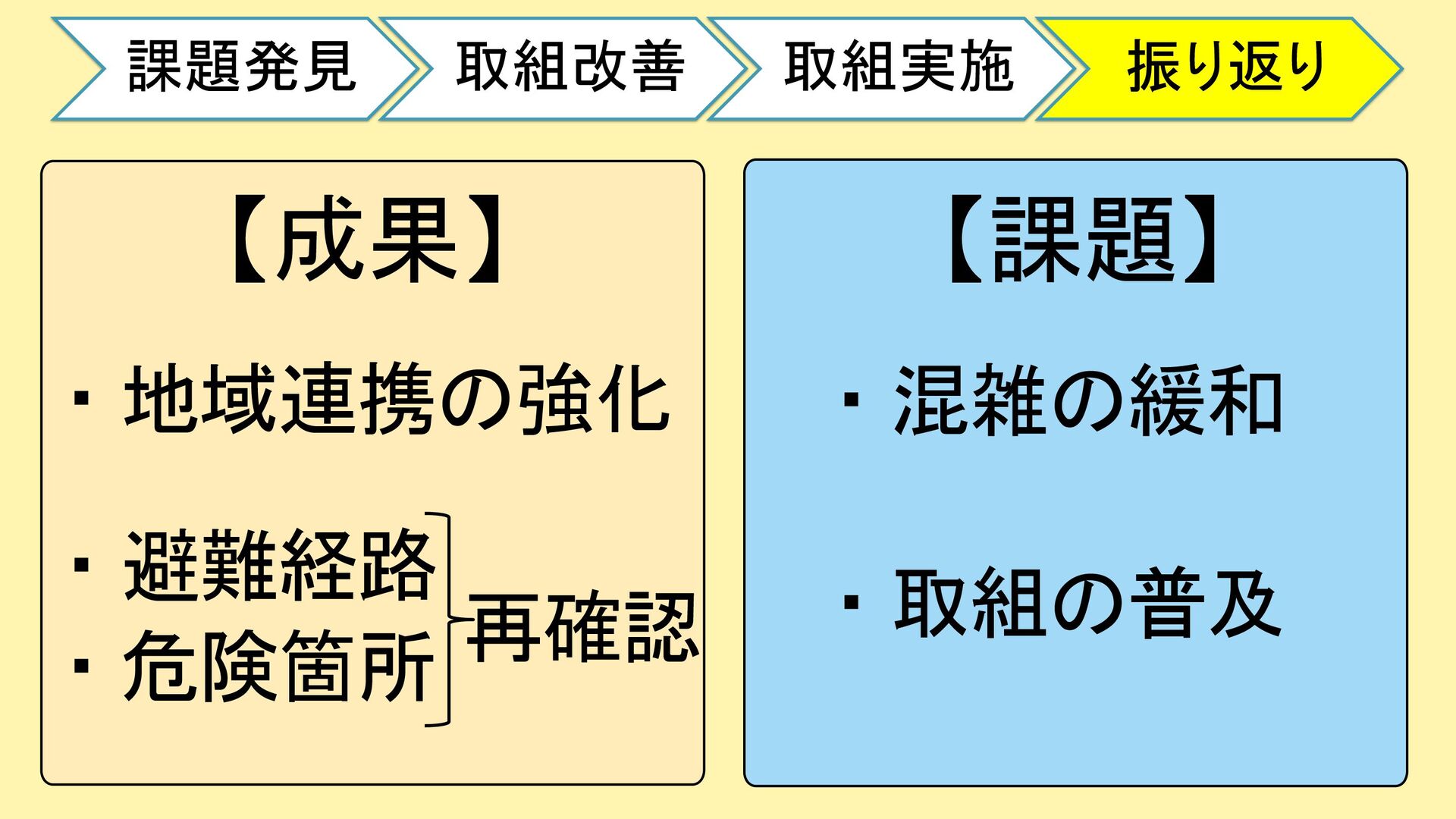 課題発見
取組改善
取組実施
振り返り

【成果】

・地域連携の強化

・避難経路
・危険箇所
再確認

【課題】

・混雑の緩和

・取組の普及